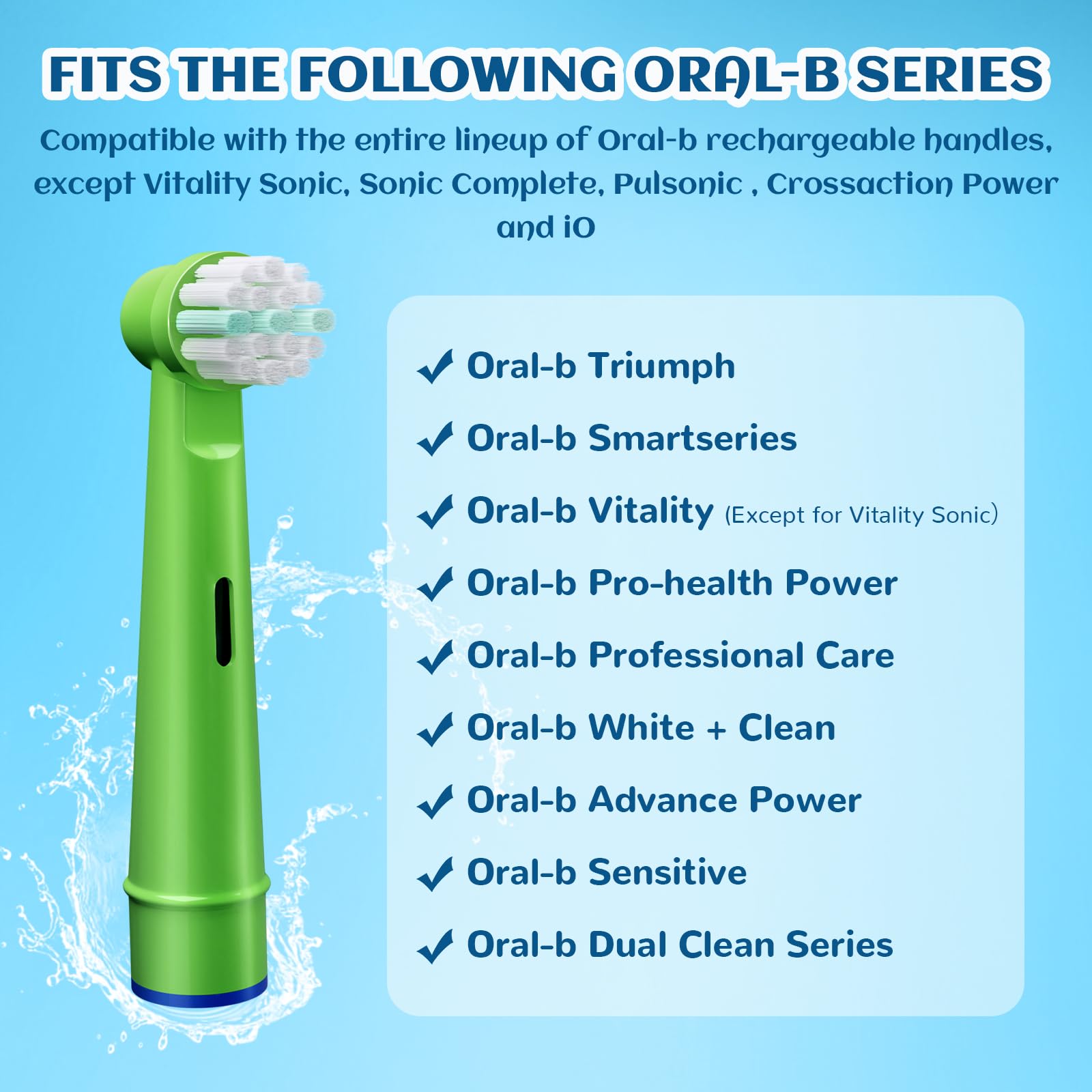 FITS THE FOLLOWING ORAL-B SERIES

Compatible with the entire lineup of Oral-b rechargeable handles, except Vitality Sonic, Sonic Complete, Pulsonic , Crossaction Power and iO

✓ Oral-b Triumph

✓ Oral-b Smartseries

✓ Oral-b Vitality (Except for Vitality Sonic)

✓ Oral-b Pro-health Power

✓ Oral-b Professional Care

✓ Oral-b White + Clean

✓ Oral-b Advance Power

✓ Oral-b Sensitive

✓ Oral-b Dual Clean Series